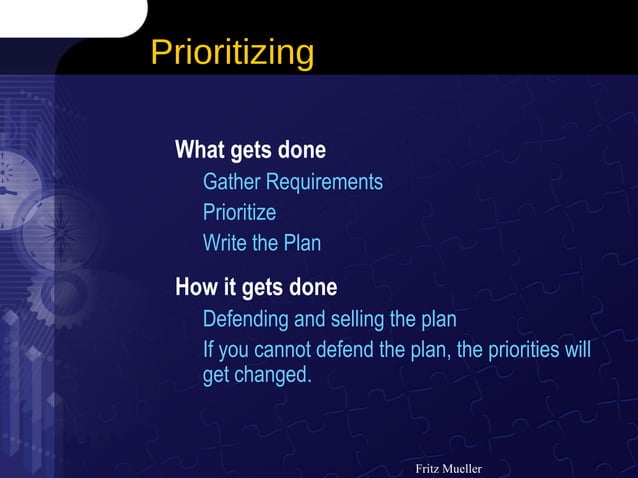 Prioritizing

What gets done

Gather Requirements

Prioritize

Write the Plan

How it gets done

Defending and selling the plan

If you cannot defend the plan, the priorities will get changed.

Fritz Mueller